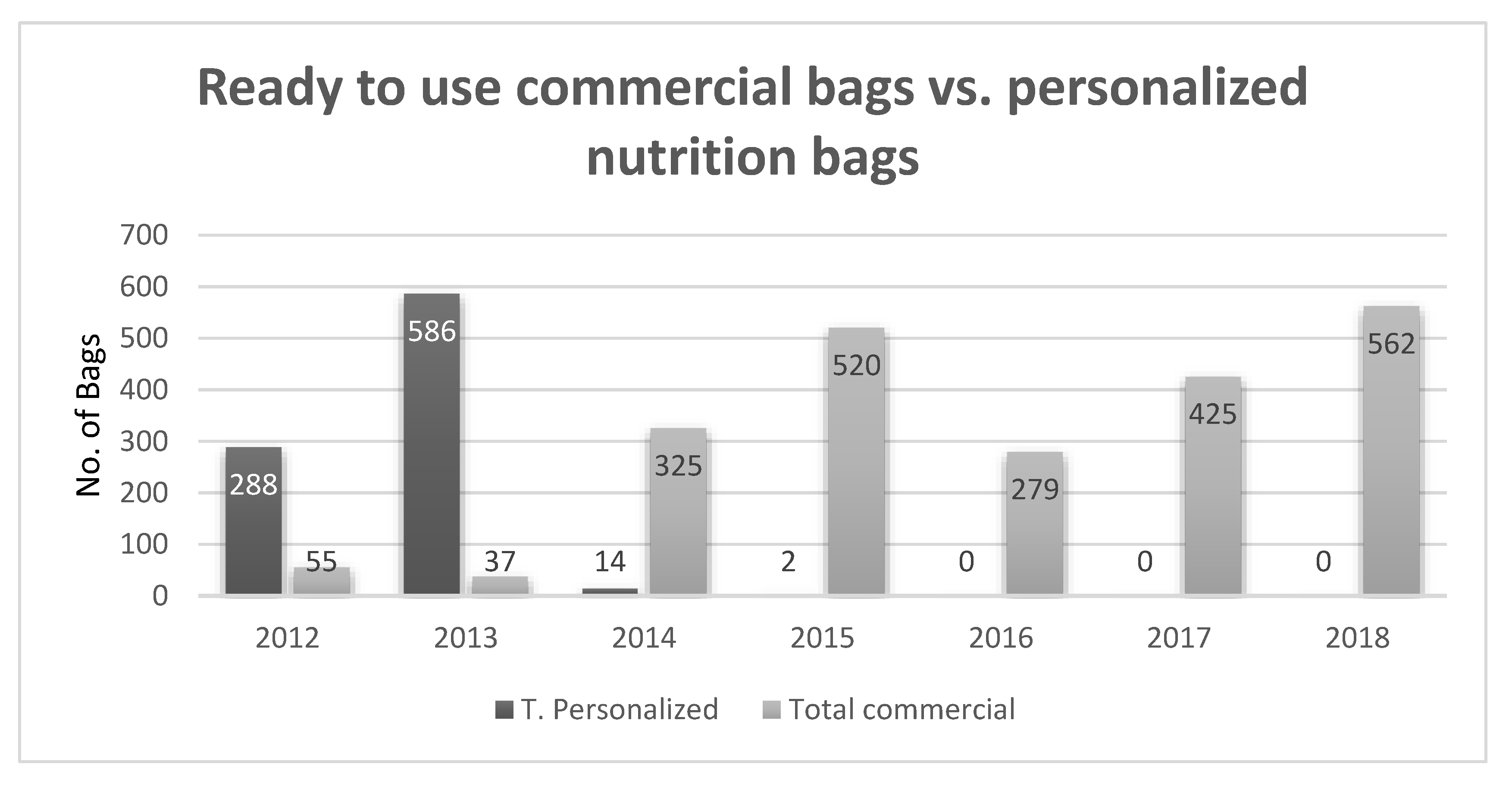 Ready to use commercial bags vs. personalized nutrition bags

No. of Bags

700
600
500
400
300
200
100
0

288
55
586
37
14
325
2
520
0
279
0
425
0
562

2012
2013
2014
2015
2016
2017
2018

T. Personalized
Total commercial